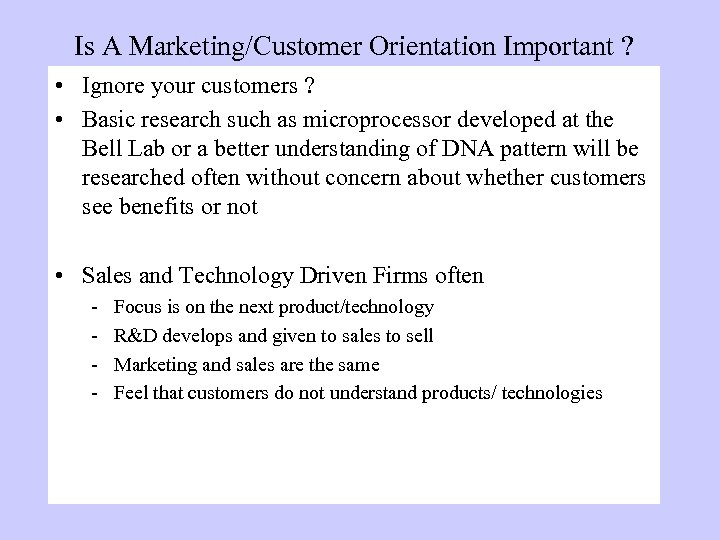 Is A Marketing/Customer Orientation Important ?

• Ignore your customers ?
• Basic research such as microprocessor developed at the Bell Lab or a better understanding of DNA pattern will be researched often without concern about whether customers see benefits or not

• Sales and Technology Driven Firms often
  - Focus is on the next product/technology
  - R&D develops and given to sales to sell
  - Marketing and sales are the same
  - Feel that customers do not understand products/ technologies